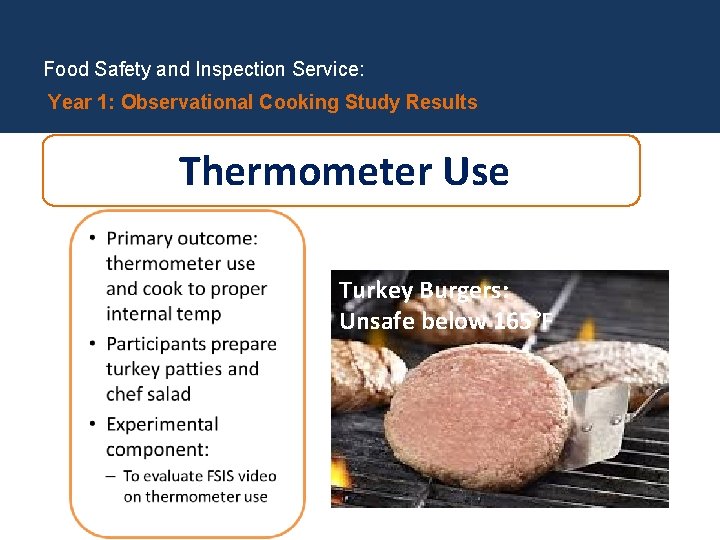 Food Safety and Inspection Service:
Year 1: Observational Cooking Study Results

Thermometer Use

• Primary outcome: thermometer use and cook to proper internal temp
• Participants prepare turkey patties and chef salad
• Experimental component:
– To evaluate FSIS video on thermometer use

Turkey Burgers:
Unsafe below 165°F